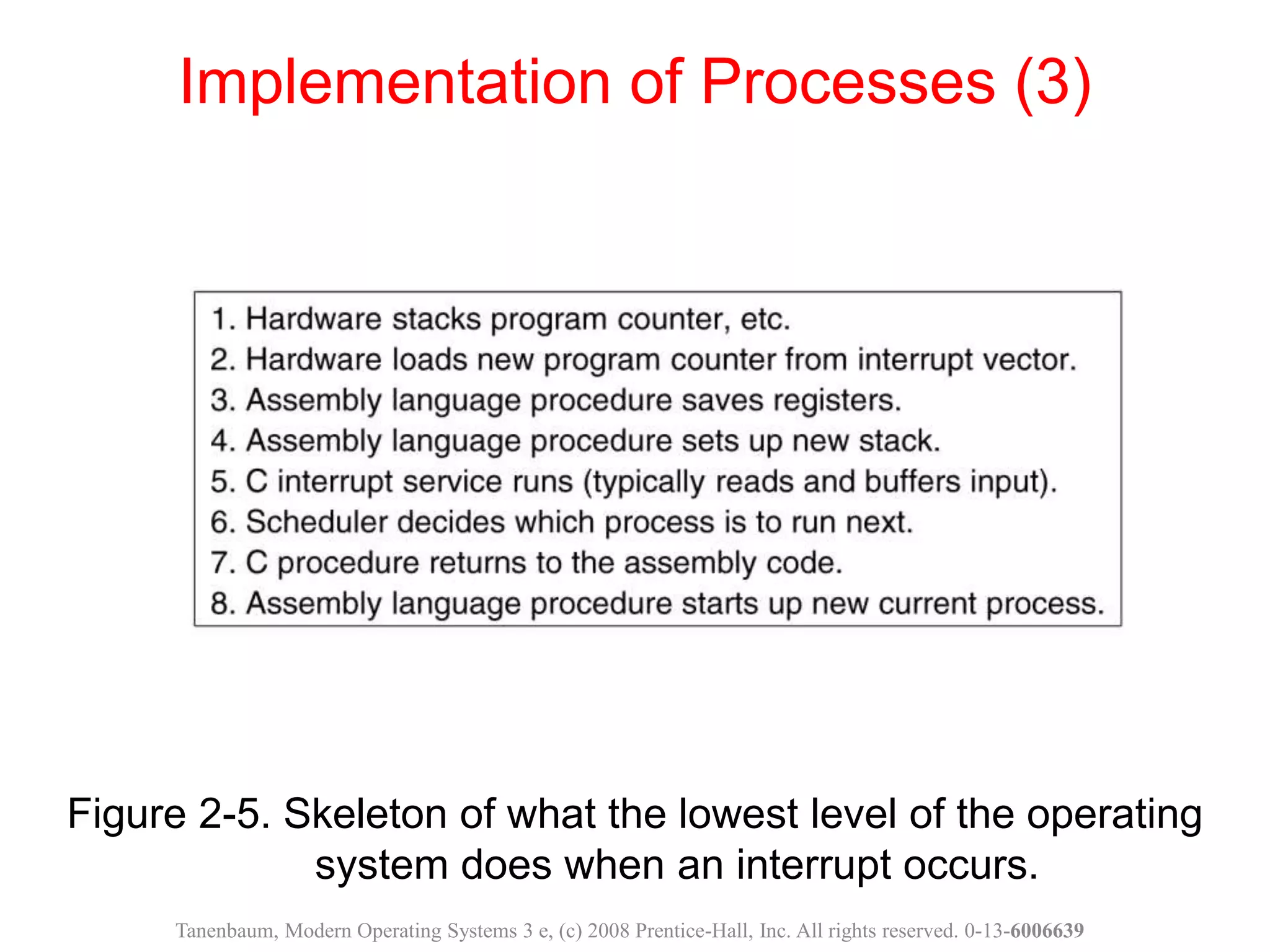 Implementation of Processes (3)

1. Hardware stacks program counter, etc.
2. Hardware loads new program counter from interrupt vector.
3. Assembly language procedure saves registers.
4. Assembly language procedure sets up new stack.
5. C interrupt service runs (typically reads and buffers input).
6. Scheduler decides which process is to run next.
7. C procedure returns to the assembly code.
8. Assembly language procedure starts up new current process.

Figure 2-5. Skeleton of what the lowest level of the operating system does when an interrupt occurs.

Tanenbaum, Modern Operating Systems 3 e, (c) 2008 Prentice-Hall, Inc. All rights reserved. 0-13-6006639